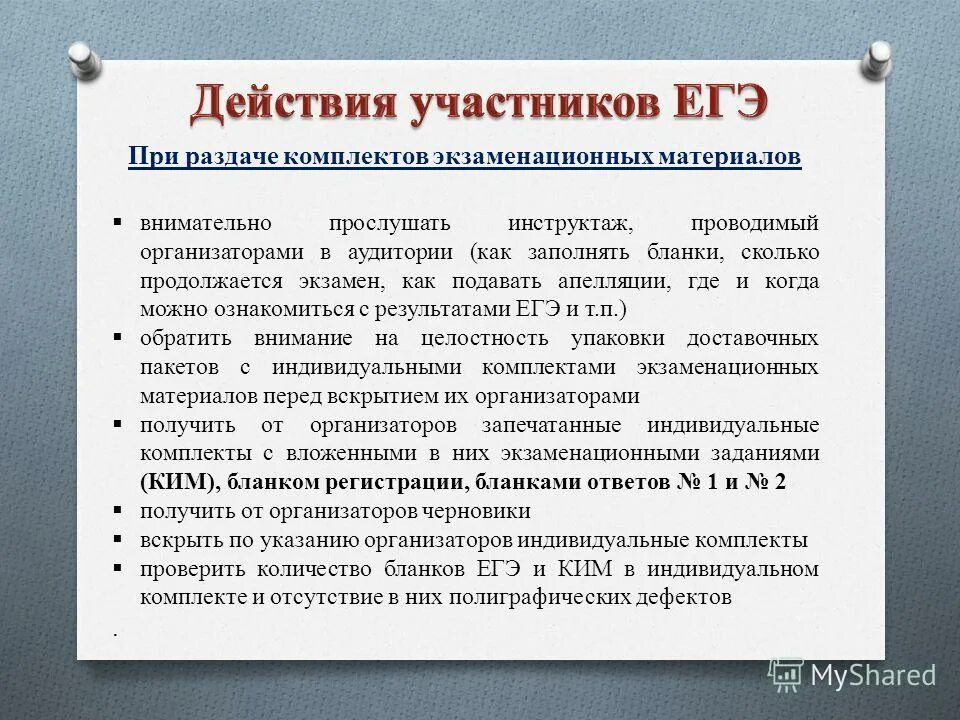 Действия участников ЕГЭ

При раздаче комплектов экзаменационных материалов

▪ внимательно прослушать инструктаж, проводимый организаторами в аудитории (как заполнять бланки, сколько продолжается экзамен, как подавать апелляции, где и когда можно ознакомиться с результатами ЕГЭ и т.п.)
▪ обратить внимание на целостность упаковки доставочных пакетов с индивидуальными комплектами экзаменационных материалов перед вскрытием их организаторами
▪ получить от организаторов запечатанные индивидуальные комплекты с вложенными в них экзаменационными заданиями (КИМ), бланком регистрации, бланками ответов № 1 и № 2
▪ получить от организаторов черновики
▪ вскрыть по указанию организаторов индивидуальные комплекты
▪ проверить количество бланков ЕГЭ и КИМ в индивидуальном комплекте и отсутствие в них полиграфических дефектов

.

MyShared